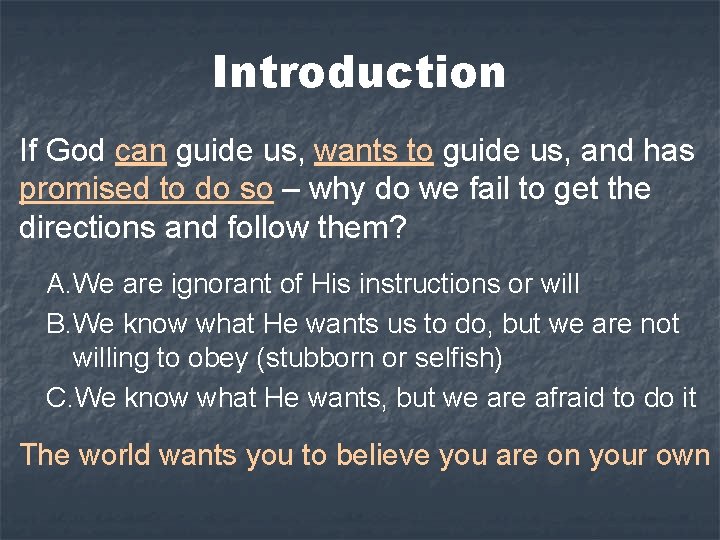 Introduction

If God can guide us, wants to guide us, and has promised to do so – why do we fail to get the directions and follow them?

A. We are ignorant of His instructions or will
B. We know what He wants us to do, but we are not willing to obey (stubborn or selfish)
C. We know what He wants, but we are afraid to do it

The world wants you to believe you are on your own